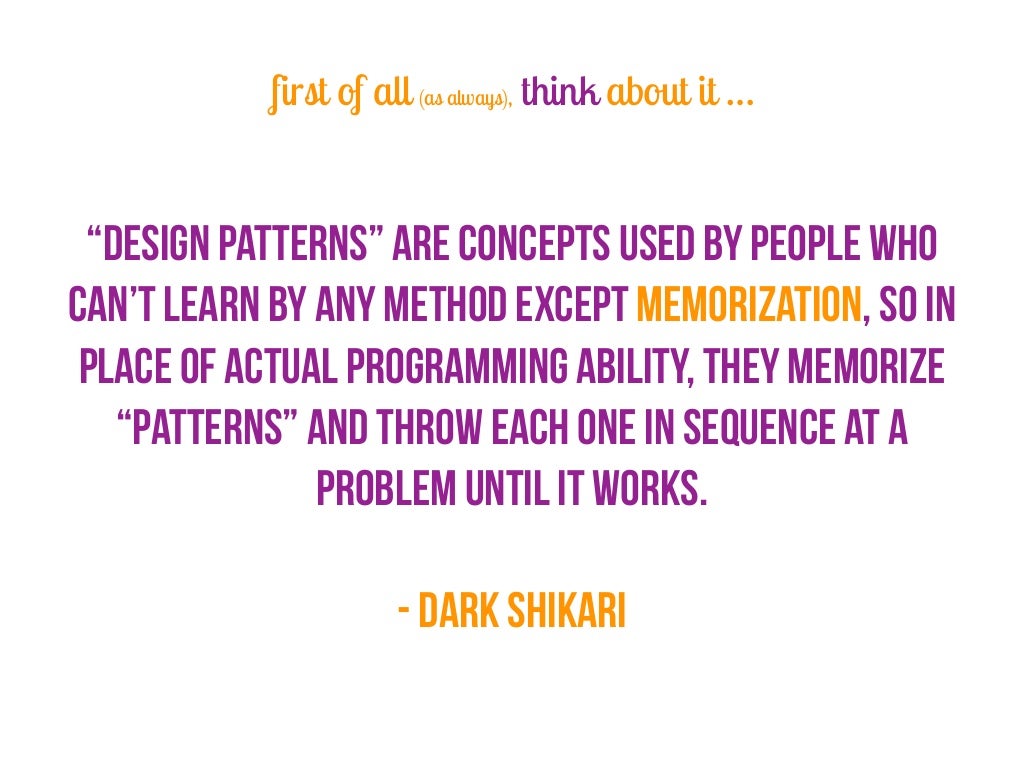 first of all (as always), think about it ...

“DESIGN PATTERNS” ARE CONCEPTS USED BY PEOPLE WHO CAN’T LEARN BY ANY METHOD EXCEPT MEMORIZATION, SO IN PLACE OF ACTUAL PROGRAMMING ABILITY, THEY MEMORIZE “PATTERNS” AND THROW EACH ONE IN SEQUENCE AT A PROBLEM UNTIL IT WORKS.

- DARK SHIKARI